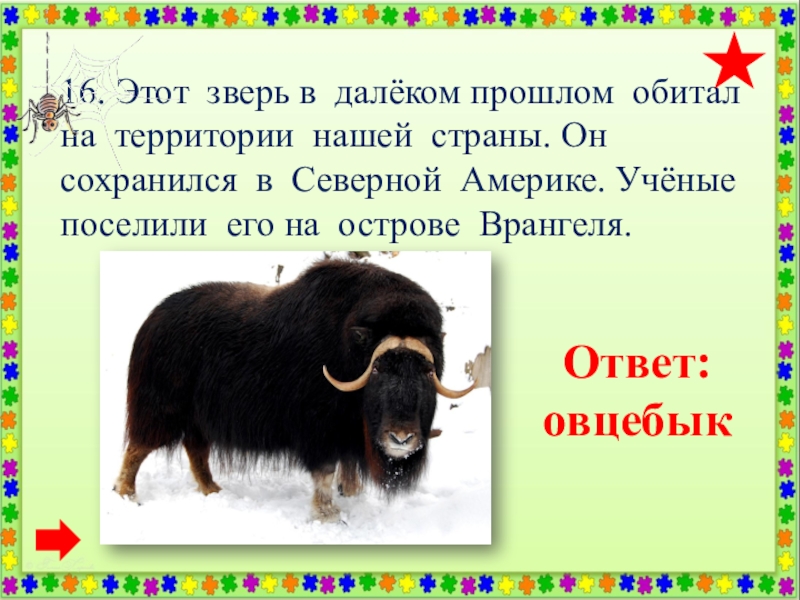 16. Этот зверь в далёком прошлом обитал на территории нашей страны. Он сохранился в Северной Америке. Учёные поселили его на острове Врангеля.

Ответ: овцебык